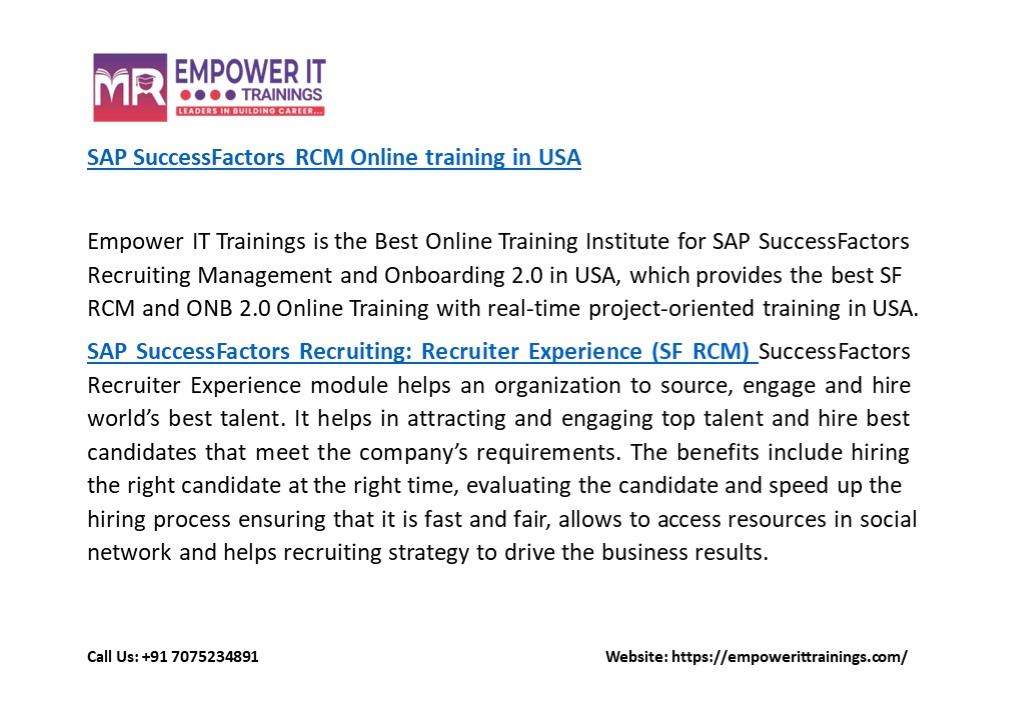 MR EMPOWER IT TRAININGS
LEADERS IN BUILDING CAREER...

SAP SuccessFactors RCM Online training in USA

Empower IT Trainings is the Best Online Training Institute for SAP SuccessFactors Recruiting Management and Onboarding 2.0 in USA, which provides the best SF RCM and ONB 2.0 Online Training with real-time project-oriented training in USA.

SAP SuccessFactors Recruiting: Recruiter Experience (SF RCM) SuccessFactors Recruiter Experience module helps an organization to source, engage and hire world's best talent. It helps in attracting and engaging top talent and hire best candidates that meet the company's requirements. The benefits include hiring the right candidate at the right time, evaluating the candidate and speed up the hiring process ensuring that it is fast and fair, allows to access resources in social network and helps recruiting strategy to drive the business results.

Call Us: +91 7075234891

Website: https://empowerittrainings.com/